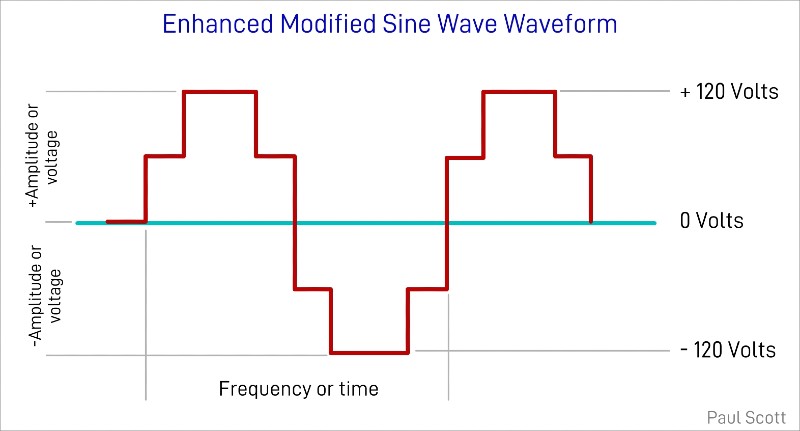 Enhanced Modified Sine Wave Waveform

+Amplitude or voltage

-Amplitude or voltage

+ 120 Volts

0 Volts

- 120 Volts

Frequency or time

Paul Scott